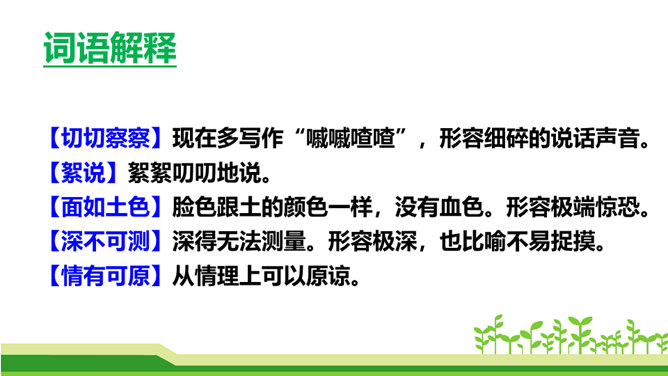 词语解释

【切切察察】现在多写作“嘁嘁喳喳”，形容细碎的说话声音。
【絮说】絮絮叨叨地说。
【面如土色】脸色跟土的颜色一样，没有血色。形容极端惊恐。
【深不可测】深得无法测量。形容极深，也比喻不易捉摸。
【情有可原】从情理上可以原谅。